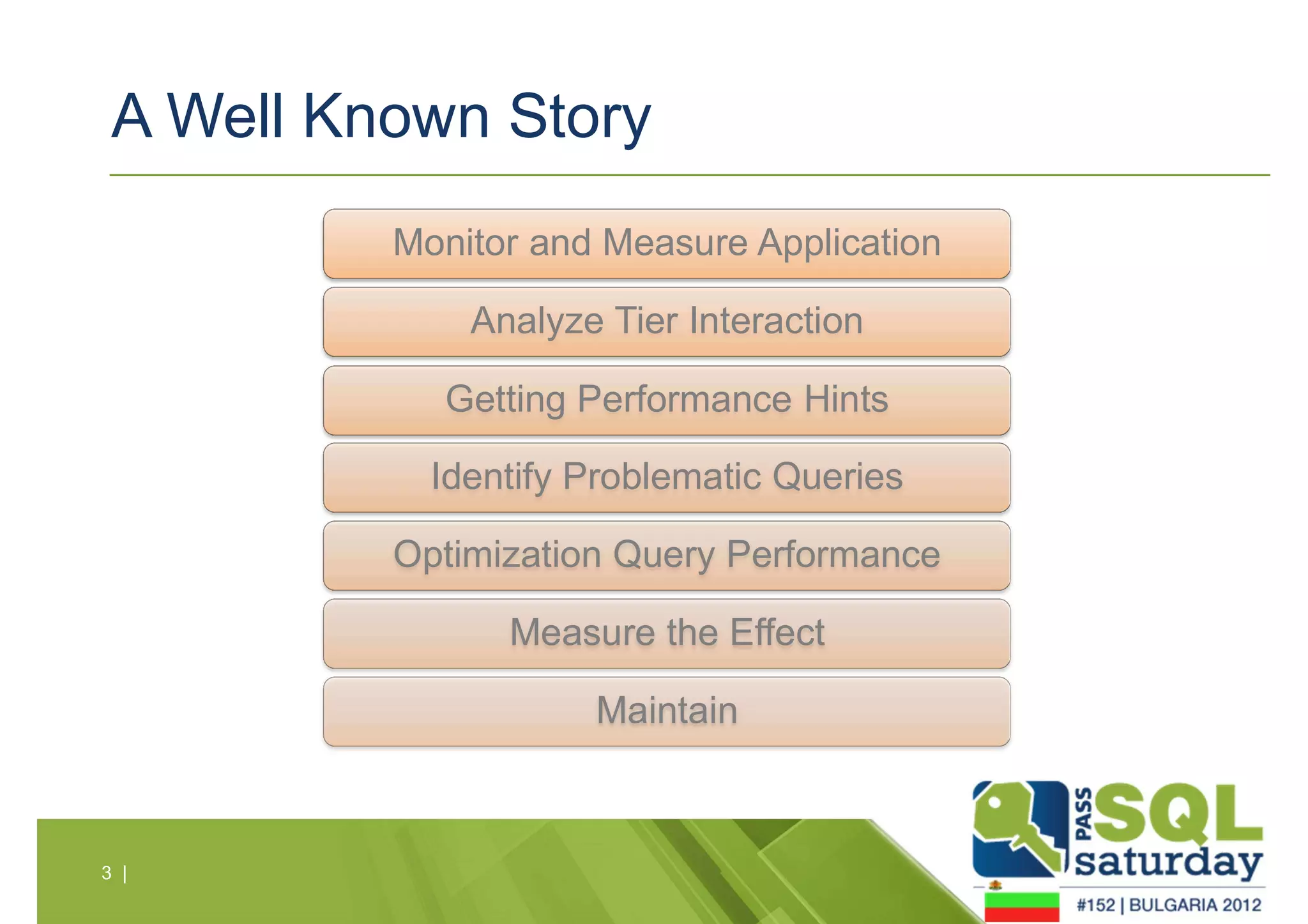 A Well Known Story

Monitor and Measure Application

Analyze Tier Interaction

Getting Performance Hints

Identify Problematic Queries

Optimization Query Performance

Measure the Effect

Maintain

3 |

PASS SQL saturday

#152 | BULGARIA 2012